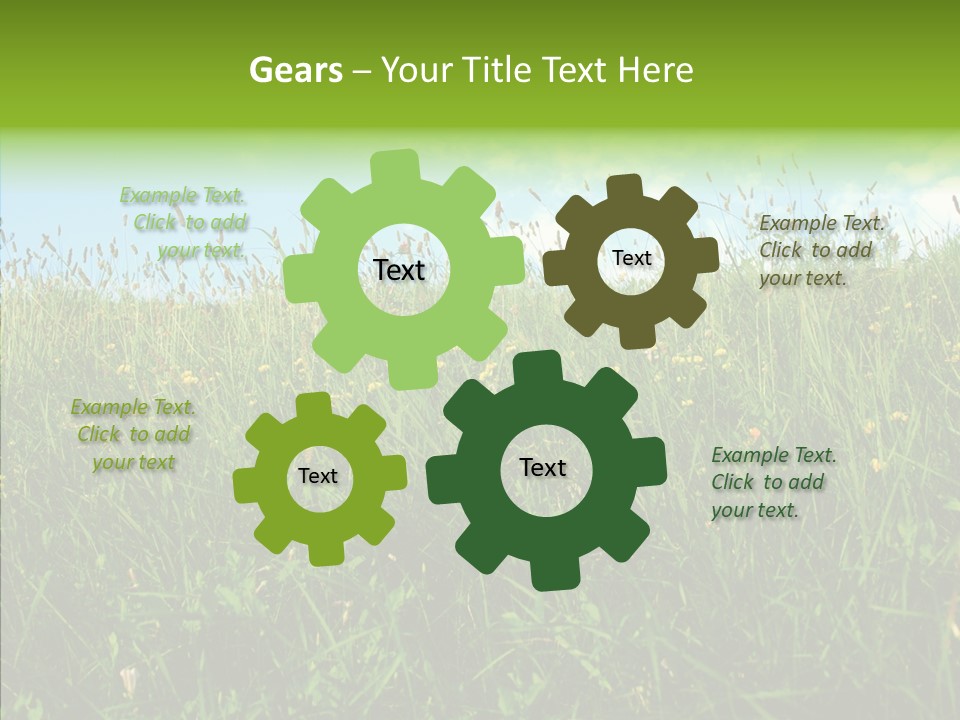 Gears – Your Title Text Here

Example Text. Click to add your text.

Text

Text

Example Text. Click to add your text.

Example Text. Click to add your text

Text

Text

Example Text. Click to add your text.